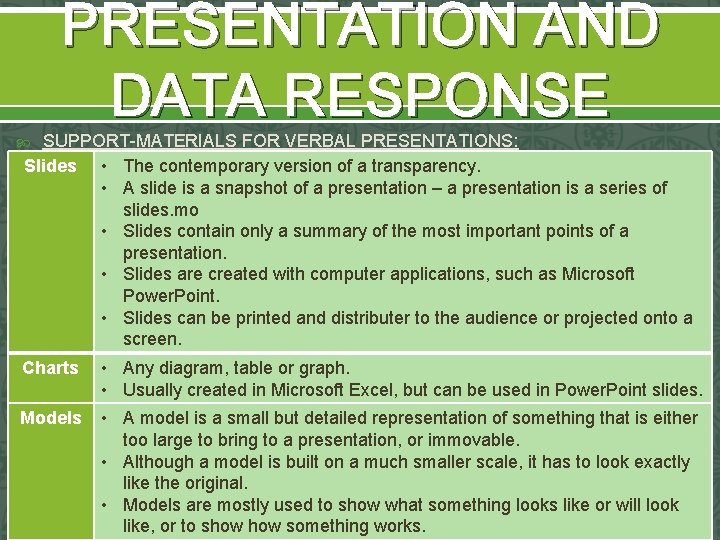 PRESENTATION AND DATA RESPONSE

SUPPORT-MATERIALS FOR VERBAL PRESENTATIONS:

| Slides | • The contemporary version of a transparency. • A slide is a snapshot of a presentation – a presentation is a series of slides.mo • Slides contain only a summary of the most important points of a presentation. • Slides are created with computer applications, such as Microsoft PowerPoint. • Slides can be printed and distributer to the audience or projected onto a screen. |
|---|---|
| Charts | • Any diagram, table or graph. • Usually created in Microsoft Excel, but can be used in PowerPoint slides. |
| Models | • A model is a small but detailed representation of something that is either too large to bring to a presentation, or immovable. • Although a model is built on a much smaller scale, it has to look exactly like the original. • Models are mostly used to show what something looks like or will look like, or to show how something works. |